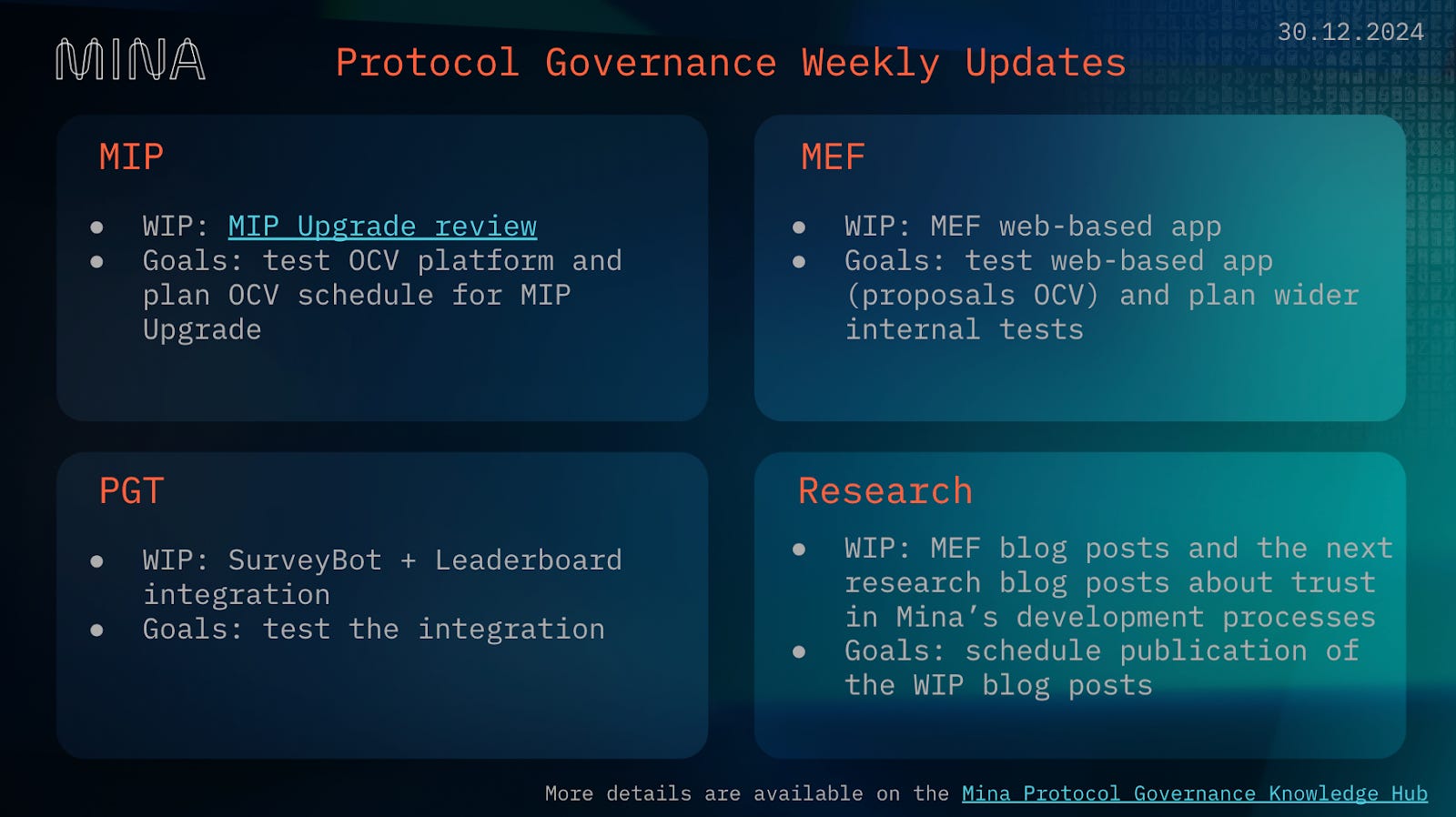 MINA

Protocol Governance Weekly Updates

30.12.2024

MIP

- WIP: MIP Upgrade review
- Goals: test OCV platform and plan OCV schedule for MIP Upgrade

MEF

- WIP: MEF web-based app
- Goals: test web-based app (proposals OCV) and plan wider internal tests

PGT

- WIP: SurveyBot + Leaderboard integration
- Goals: test the integration

Research

- WIP: MEF blog posts and the next research blog posts about trust in Mina's development processes
- Goals: schedule publication of the WIP blog posts

More details are available on the Mina Protocol Governance Knowledge Hub